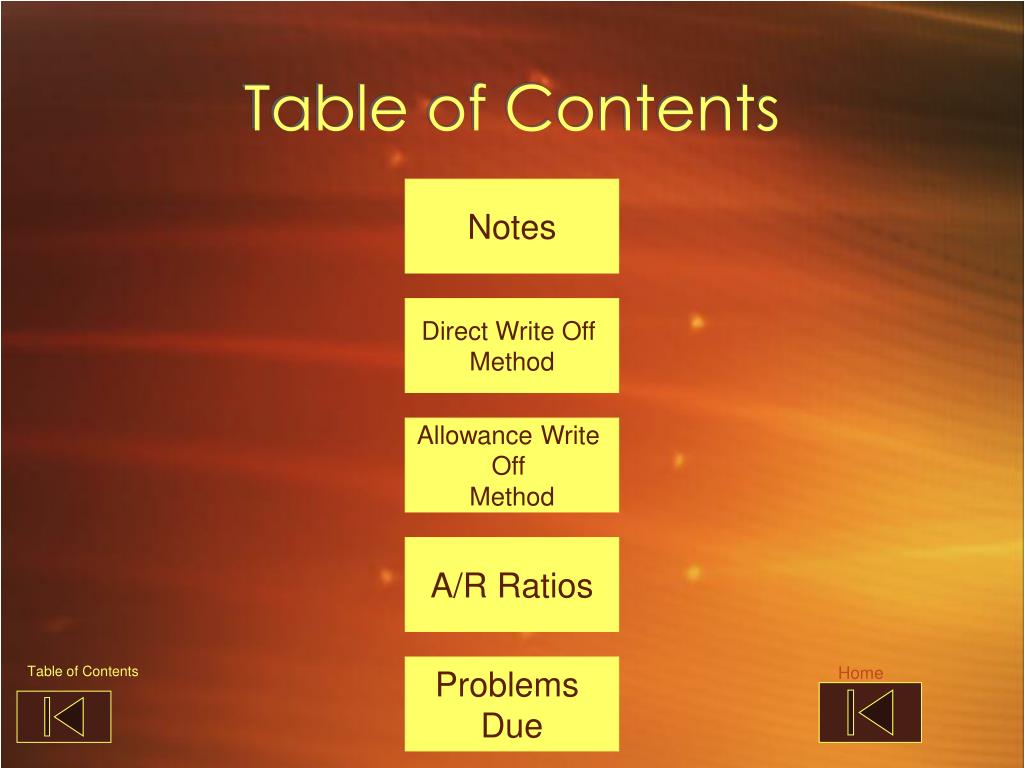 Table of Contents

Notes

Direct Write Off Method

Allowance Write Off Method

A/R Ratios

Problems Due

Table of Contents

Home